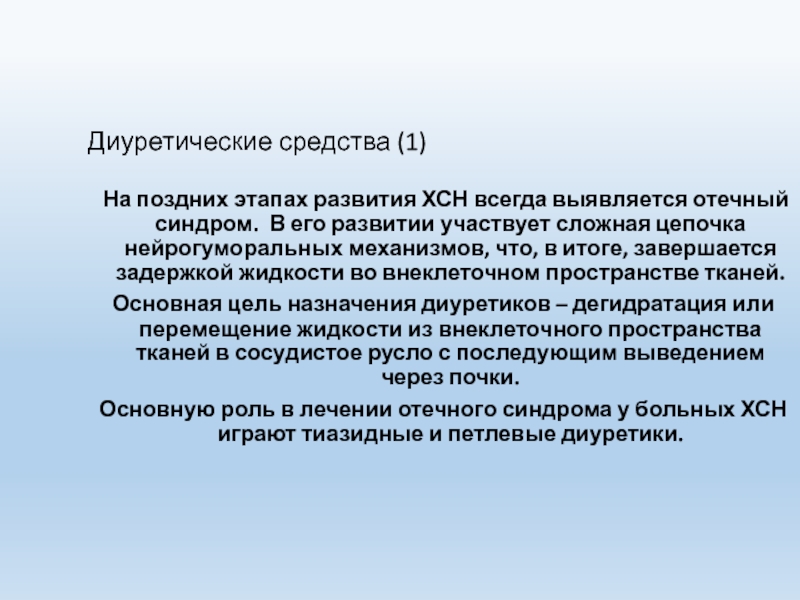 Диуретические средства (1)

На поздних этапах развития ХСН всегда выявляется отечный синдром.  В его развитии участвует сложная цепочка нейрогуморальных механизмов, что, в итоге, завершается задержкой жидкости во внеклеточном пространстве тканей.

Основная цель назначения диуретиков – дегидратация или перемещение жидкости из внеклеточного пространства тканей в сосудистое русло с последующим выведением через почки.

Основную роль в лечении отечного синдрома у больных ХСН играют тиазидные и петлевые диуретики.